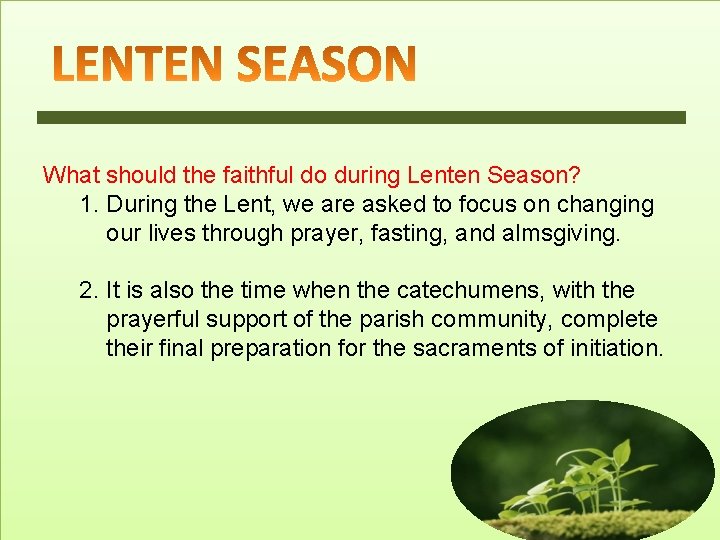 LENTEN SEASON

What should the faithful do during Lenten Season?

1. During the Lent, we are asked to focus on changing our lives through prayer, fasting, and almsgiving.

2. It is also the time when the catechumens, with the prayerful support of the parish community, complete their final preparation for the sacraments of initiation.